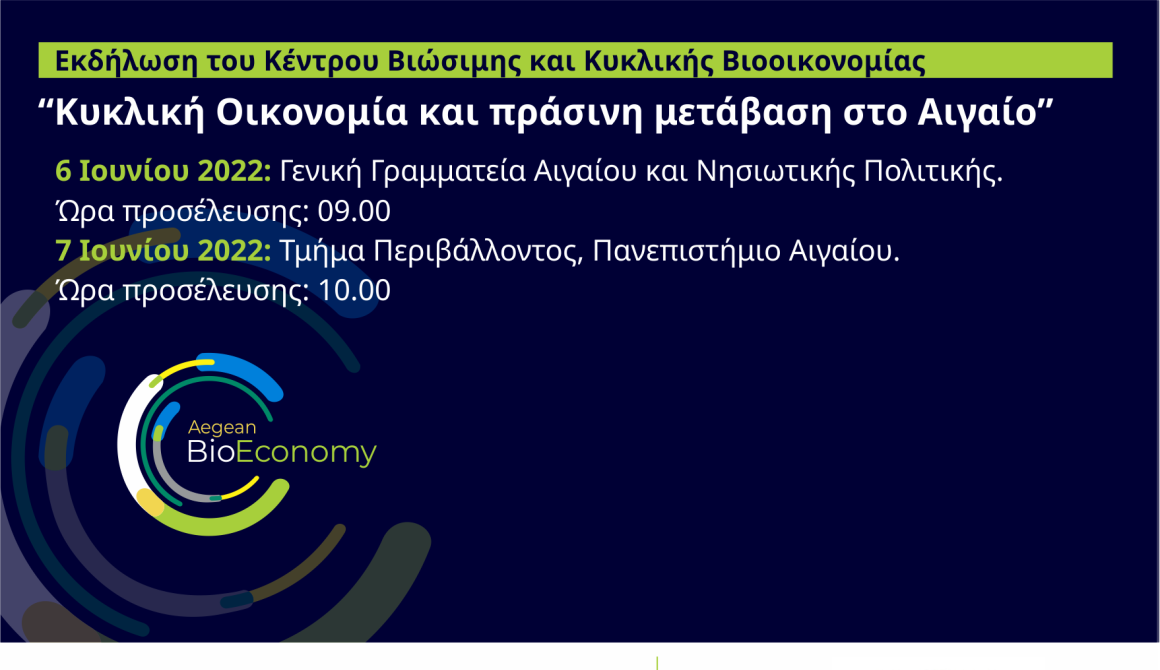 Εκδήλωση του Κέντρου Βιώσιμης και Κυκλικής Βιοοικονομίας

"Κυκλική Οικονομία και πράσινη μετάβαση στο Αιγαίο"

6 Ιουνίου 2022: Γενική Γραμματεία Αιγαίου και Νησιωτικής Πολιτικής.
Ώρα προσέλευσης: 09.00
7 Ιουνίου 2022: Τμήμα Περιβάλλοντος, Πανεπιστήμιο Αιγαίου.
Ώρα προσέλευσης: 10.00

Aegean
BioEconomy